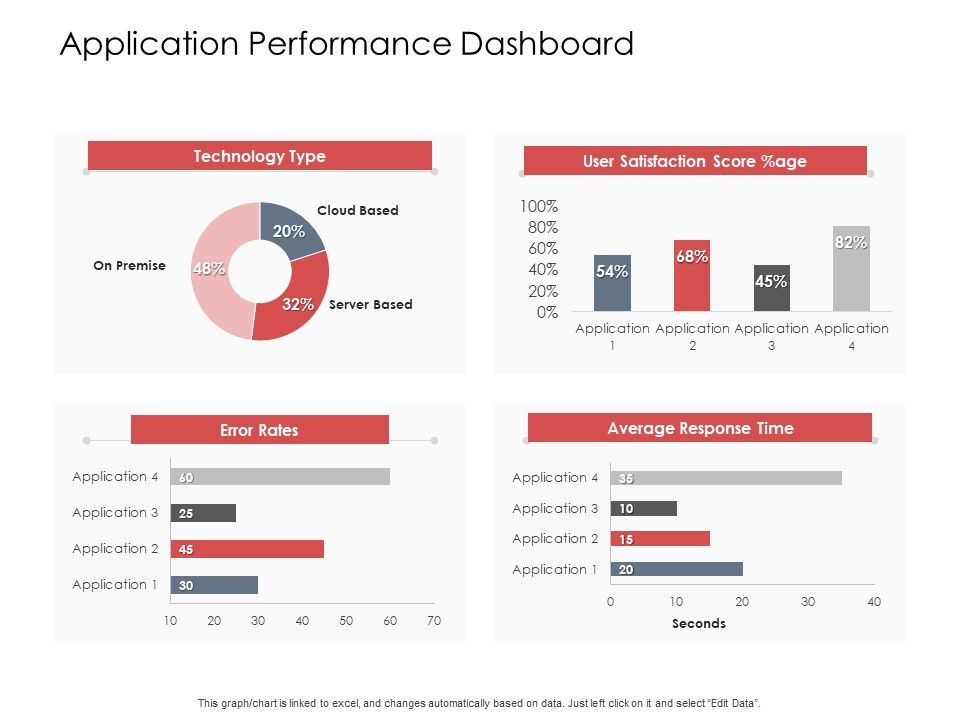 Application Performance Dashboard

Technology Type

Cloud Based
20%
On Premise
48%
32%
Server Based

User Satisfaction Score %age

100%
80%
60%
40%
20%
0%

54%
68%
45%
82%

Application 1
Application 2
Application 3
Application 4

Error Rates

Application 4
60
Application 3
25
Application 2
45
Application 1
30

10 20 30 40 50 60 70

Average Response Time

Application 4
35
Application 3
10
Application 2
15
Application 1
20

0 10 20 30 40
Seconds

This graph/chart is linked to excel, and changes automatically based on data. Just left click on it and select "Edit Data".